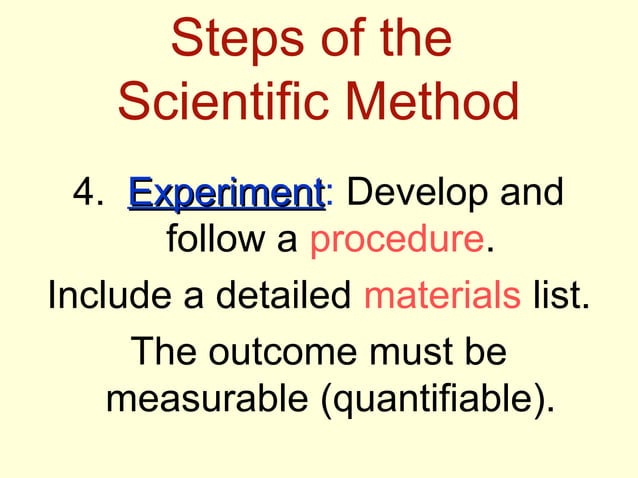 Steps of the Scientific Method

4. Experiment: Develop and follow a procedure.

Include a detailed materials list.

The outcome must be measurable (quantifiable).